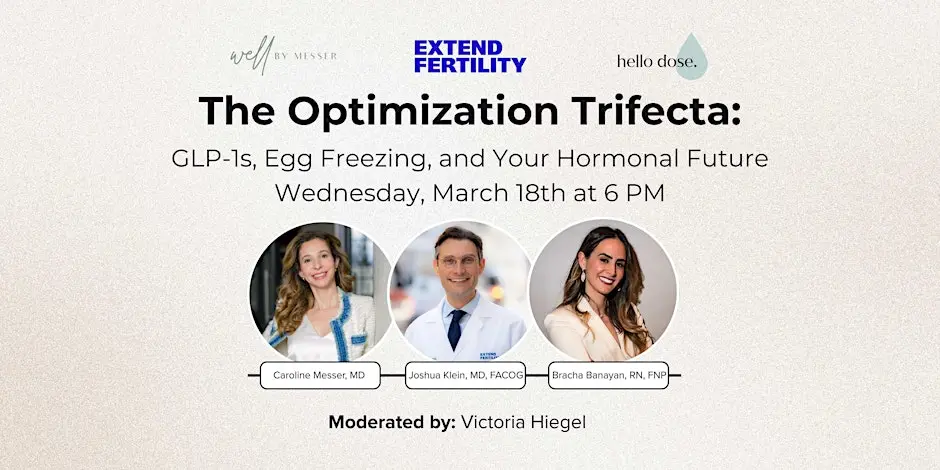 well BY MESSER

EXTEND FERTILITY

hello dose.

The Optimization Trifecta:

GLP-1s, Egg Freezing, and Your Hormonal Future
Wednesday, March 18th at 6 PM

EXTEND FERTILITY

Caroline Messer, MD

Joshua Klein, MD, FACOG

Bracha Banayan, RN, FNP

Moderated by: Victoria Hiegel